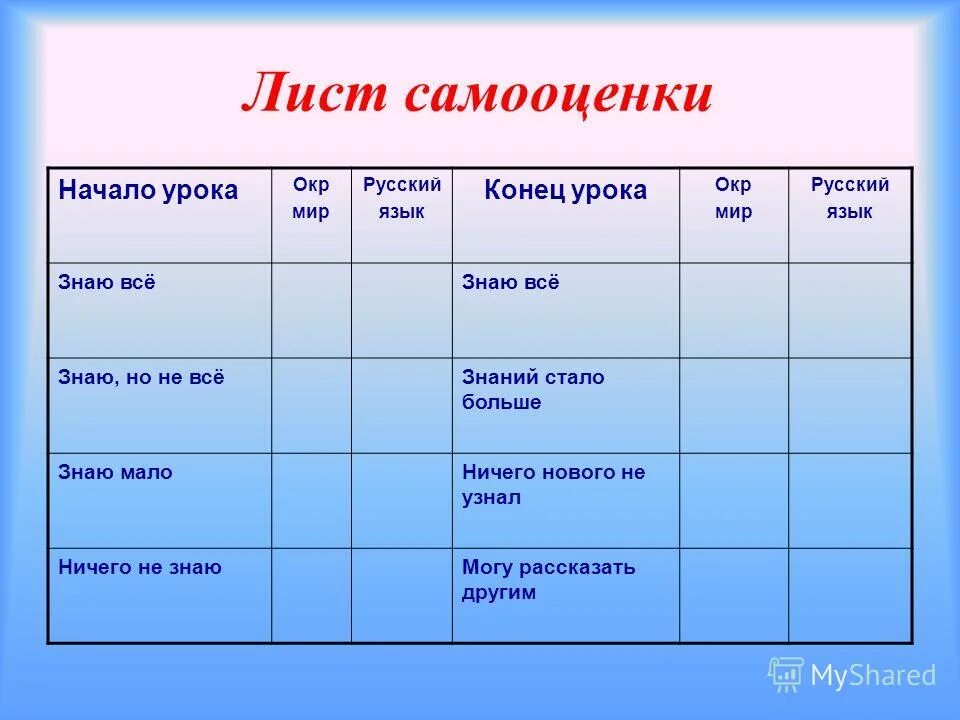 Лист самооценки

| Начало урока | Окр мир | Русский язык | Конец урока | Окр мир | Русский язык |
|---|---|---|---|---|---|
| Знаю всё | | | Знаю всё | | |
| Знаю, но не всё | | | Знаний стало больше | | |
| Знаю мало | | | Ничего нового не узнал | | |
| Ничего не знаю | | | Могу рассказать другим | | |

MyShared